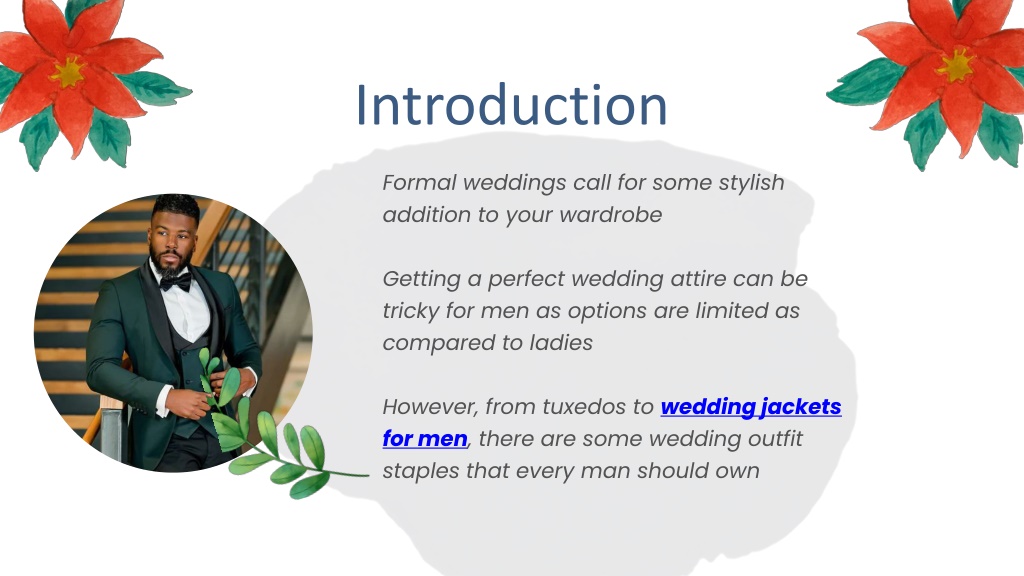 Introduction

Formal weddings call for some stylish addition to your wardrobe

Getting a perfect wedding attire can be tricky for men as options are limited as compared to ladies

However, from tuxedos to wedding jackets for men, there are some wedding outfit staples that every man should own